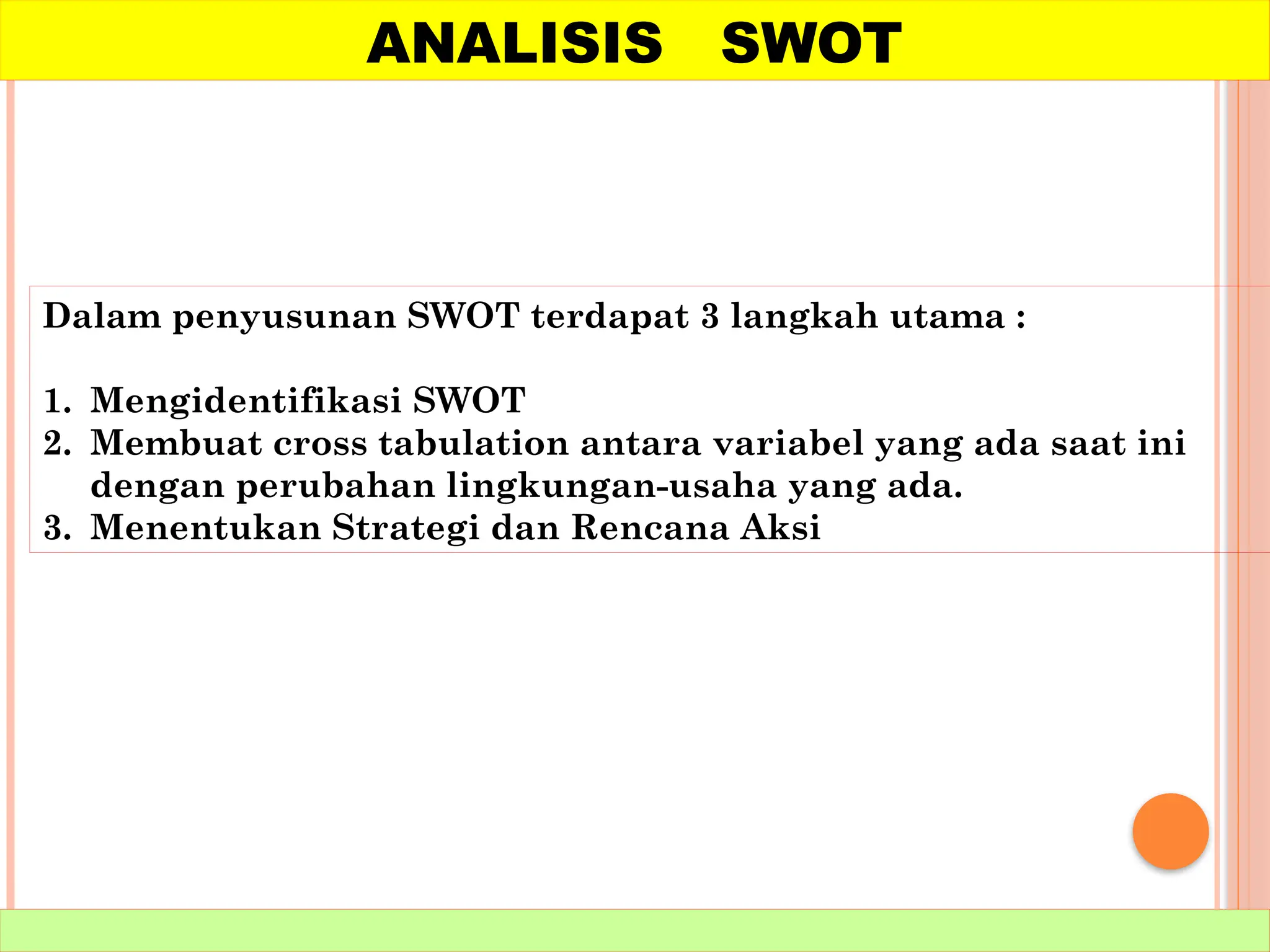 ANALISIS SWOT

Dalam penyusunan SWOT terdapat 3 langkah utama :

1. Mengidentifikasi SWOT
2. Membuat cross tabulation antara variabel yang ada saat ini dengan perubahan lingkungan-usaha yang ada.
3. Menentukan Strategi dan Rencana Aksi